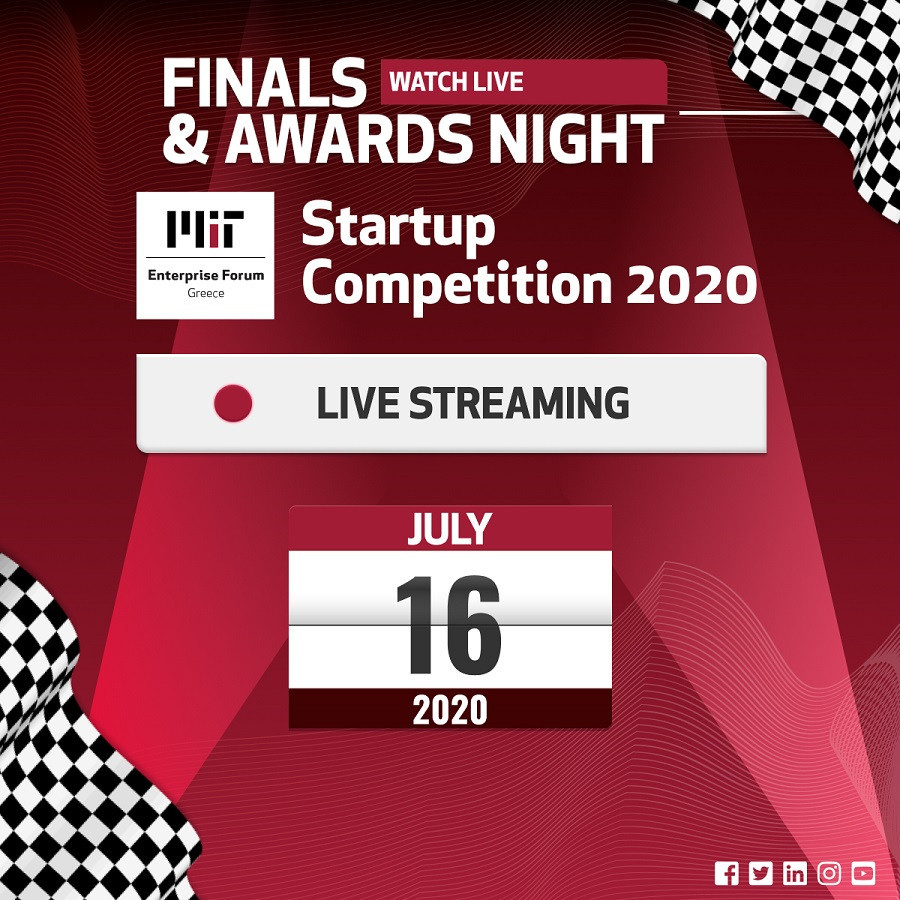 FINALS WATCH LIVE
& AWARDS NIGHT

MIT
Enterprise Forum
Greece

Startup
Competition 2020

LIVE STREAMING

JULY
16
2020